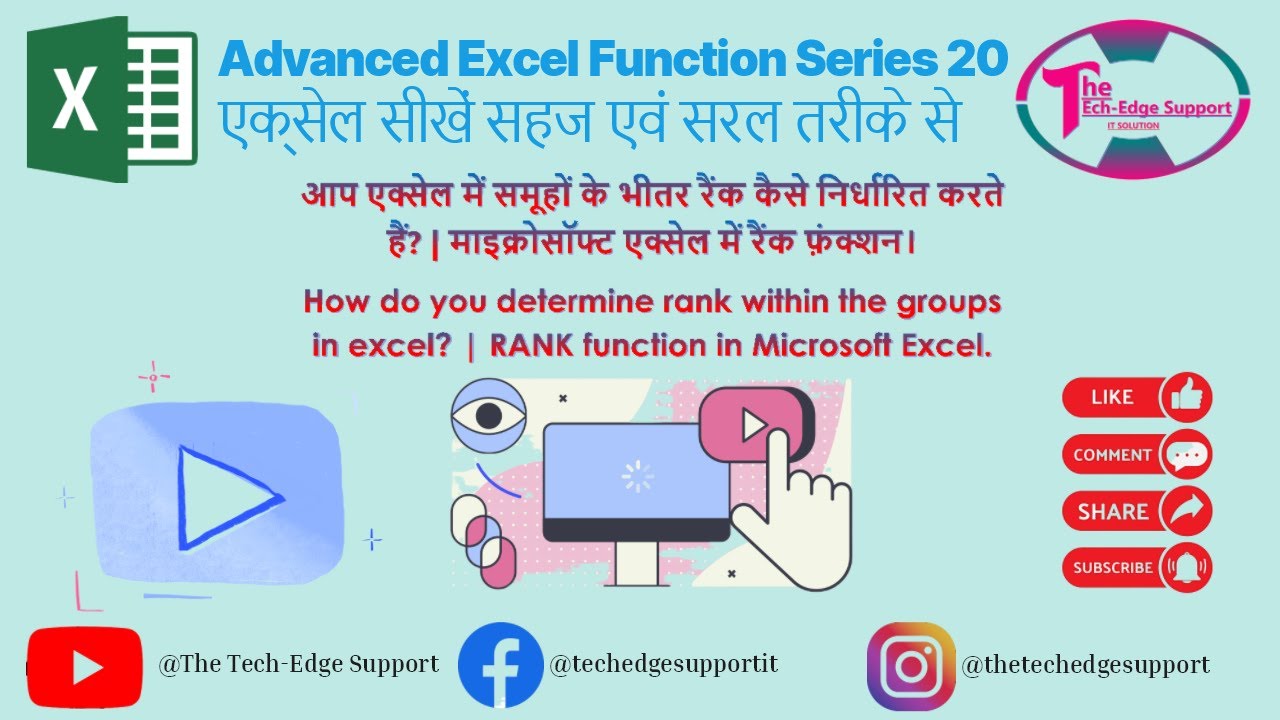 X

Advanced Excel Function Series 20
एक्सेल सीखें सहज एवं सरल तरीके से

The Tech-Edge Support
IT SOLUTION

आप एक्सेल में समूहों के भीतर रैंक कैसे निर्धारित करते हैं? | माइक्रोसॉफ्ट एक्सेल में रैंक फ़ंक्शन।

How do you determine rank within the groups in excel? | RANK function in Microsoft Excel.

LIKE
COMMENT
SHARE
SUBSCRIBE

@The Tech-Edge Support
@techedgesupportit
@thetechedgesupport